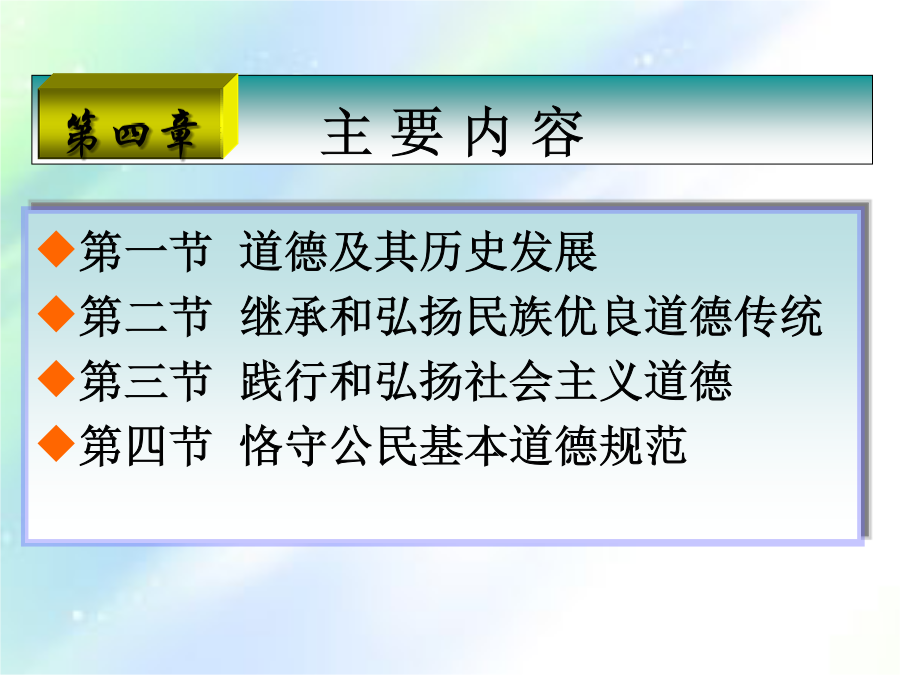 第四章

主 要 内 容

◆第一节 道德及其历史发展
◆第二节 继承和弘扬民族优良道德传统
◆第三节 践行和弘扬社会主义道德
◆第四节 恪守公民基本道德规范